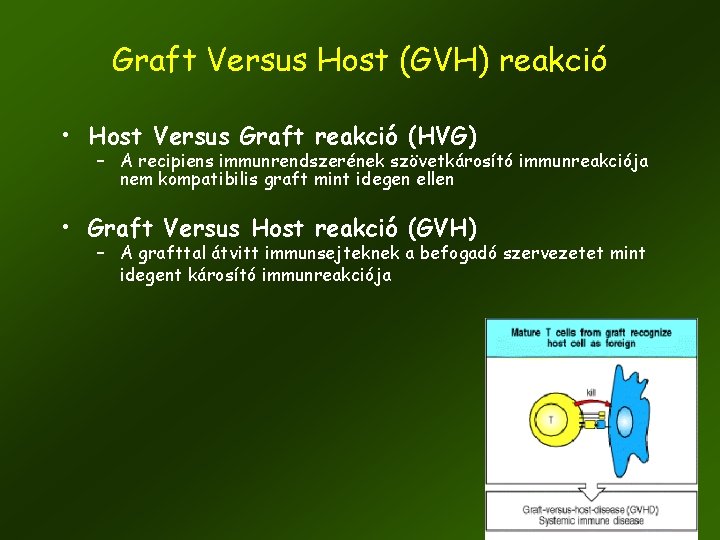 Graft Versus Host (GVH) reakció

• Host Versus Graft reakció (HVG)
– A recipiens immunrendszerének szövetkárosító immunreakciója nem kompatibilis graft mint idegen ellen

• Graft Versus Host reakció (GVH)
– A grafttal átvitt immunsejteknek a befogadó szervezetet mint idegent károsító immunreakciója

Mature T cells from graft recognize host cell as foreign

kill

T

Graft-versus-host-disease (GVHD)
Systemic immune disease